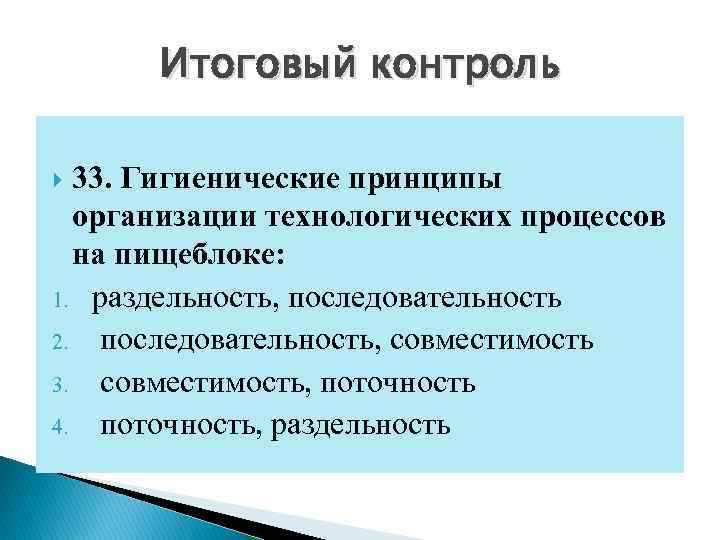 Итоговый контроль

33. Гигиенические принципы организации технологических процессов на пищеблоке:

1. раздельность, последовательность
2. последовательность, совместимость
3. совместимость, поточность
4. поточность, раздельность